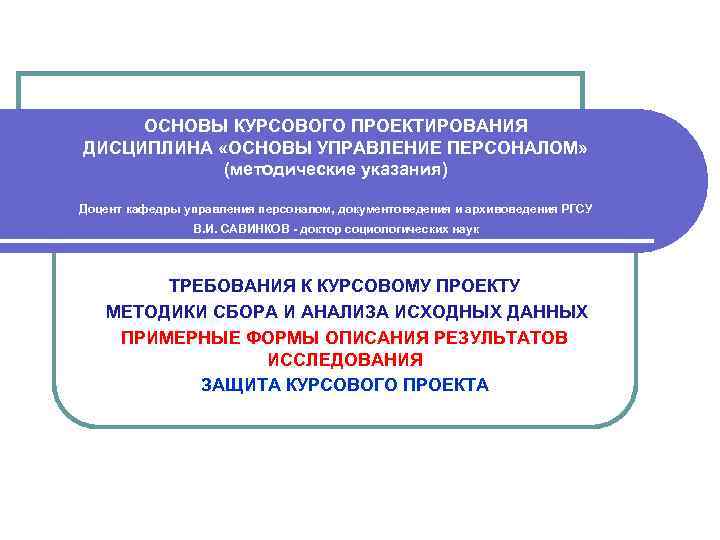 ОСНОВЫ КУРСОВОГО ПРОЕКТИРОВАНИЯ
ДИСЦИПЛИНА «ОСНОВЫ УПРАВЛЕНИЕ ПЕРСОНАЛОМ»
(методические указания)

Доцент кафедры управления персоналом, документоведения и архивоведения РГСУ
В.И. САВИНКОВ - доктор социологических наук

ТРЕБОВАНИЯ К КУРСОВОМУ ПРОЕКТУ
МЕТОДИКИ СБОРА И АНАЛИЗА ИСХОДНЫХ ДАННЫХ
ПРИМЕРНЫЕ ФОРМЫ ОПИСАНИЯ РЕЗУЛЬТАТОВ ИССЛЕДОВАНИЯ
ЗАЩИТА КУРСОВОГО ПРОЕКТА